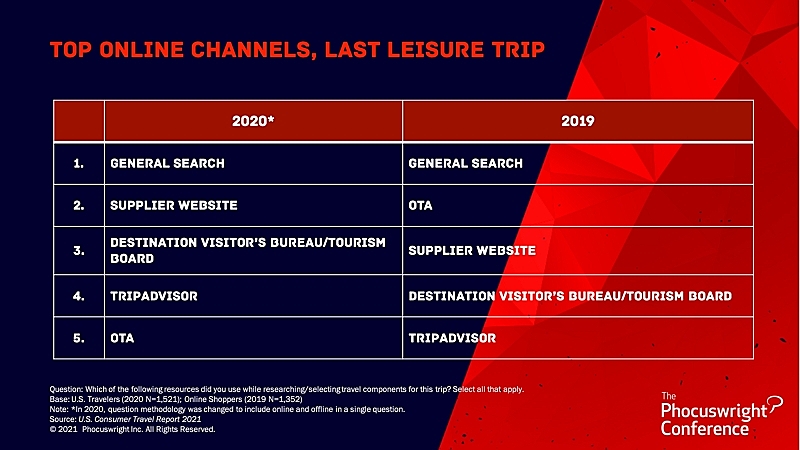 TOP ONLINE CHANNELS, LAST LEISURE TRIP

| | 2020* | 2019 |
|---|---|---|
| 1. | GENERAL SEARCH | GENERAL SEARCH |
| 2. | SUPPLIER WEBSITE | OTA |
| 3. | DESTINATION VISITOR'S BUREAU/TOURISM BOARD | SUPPLIER WEBSITE |
| 4. | TRIPADVISOR | DESTINATION VISITOR'S BUREAU/TOURISM BOARD |
| 5. | OTA | TRIPADVISOR |

Question: Which of the following resources did you use while researching/selecting travel components for this trip? Select all that apply.
Base: U.S. Travelers (2020 N=1,521); Online Shoppers (2019 N=1,352)
Note: *In 2020, question methodology was changed to include online and offline in a single question.
Source: U.S. Consumer Travel Report 2021
© 2021 Phocuswright Inc. All Rights Reserved.

The Phocuswright Conference